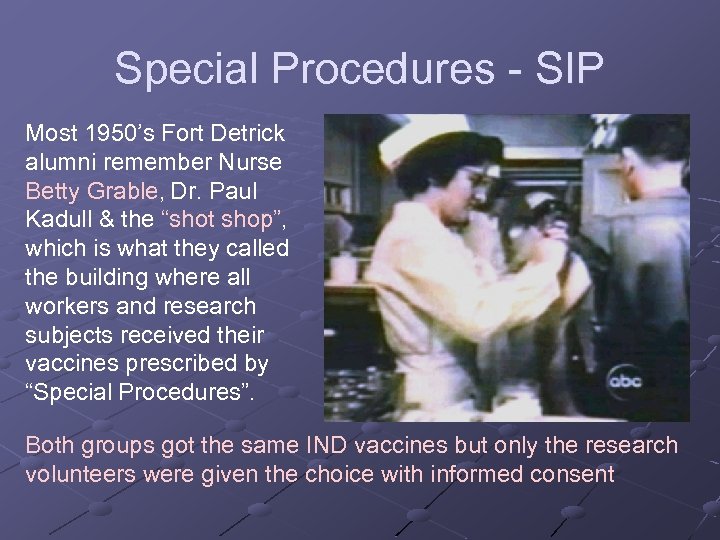 Special Procedures - SIP

Most 1950's Fort Detrick alumni remember Nurse Betty Grable, Dr. Paul Kadull & the "shot shop", which is what they called the building where all workers and research subjects received their vaccines prescribed by "Special Procedures".

abc

Both groups got the same IND vaccines but only the research volunteers were given the choice with informed consent